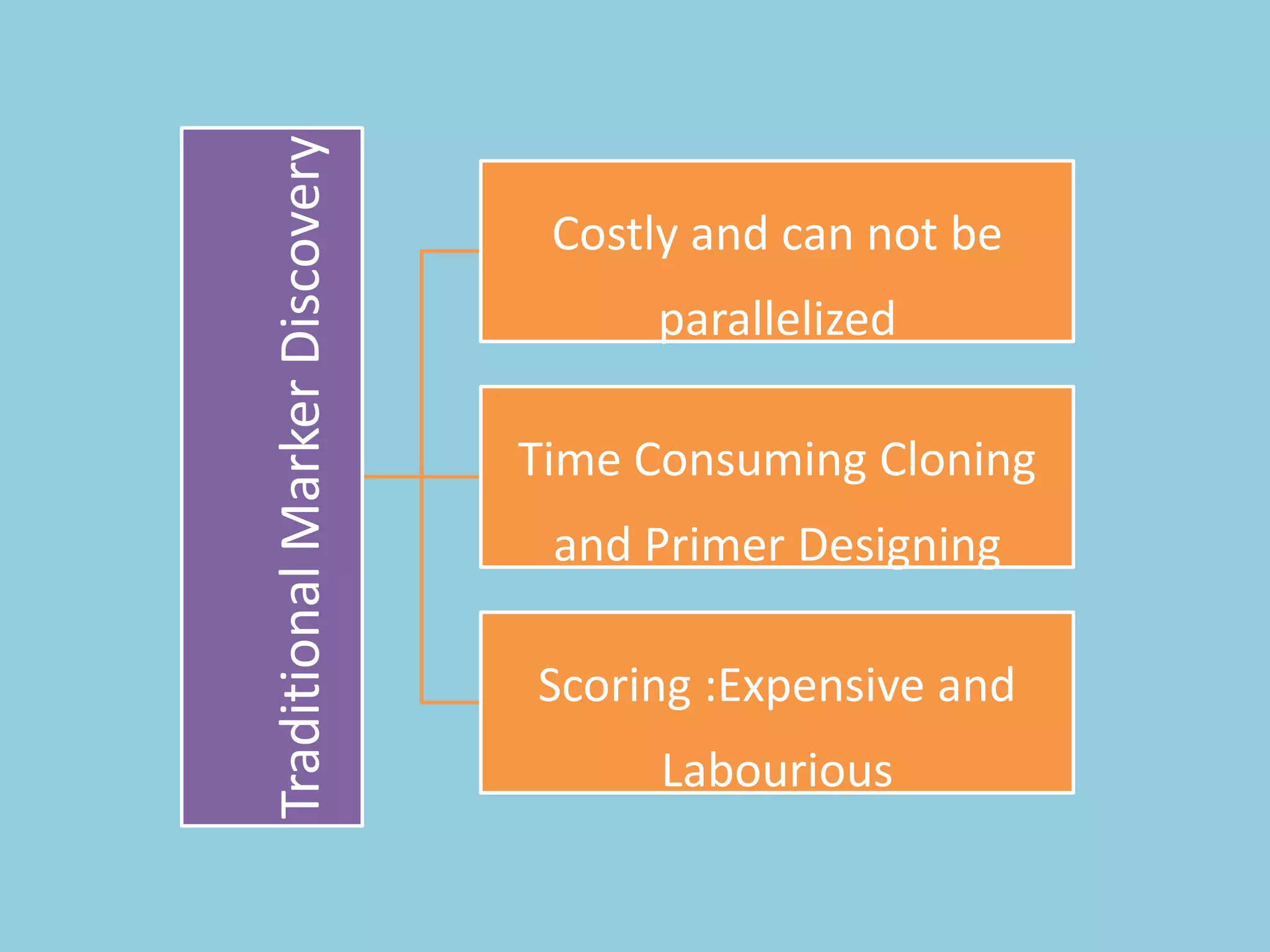 Traditional Marker Discovery

Costly and can not be parallelized

Time Consuming Cloning and Primer Designing

Scoring :Expensive and Labourious